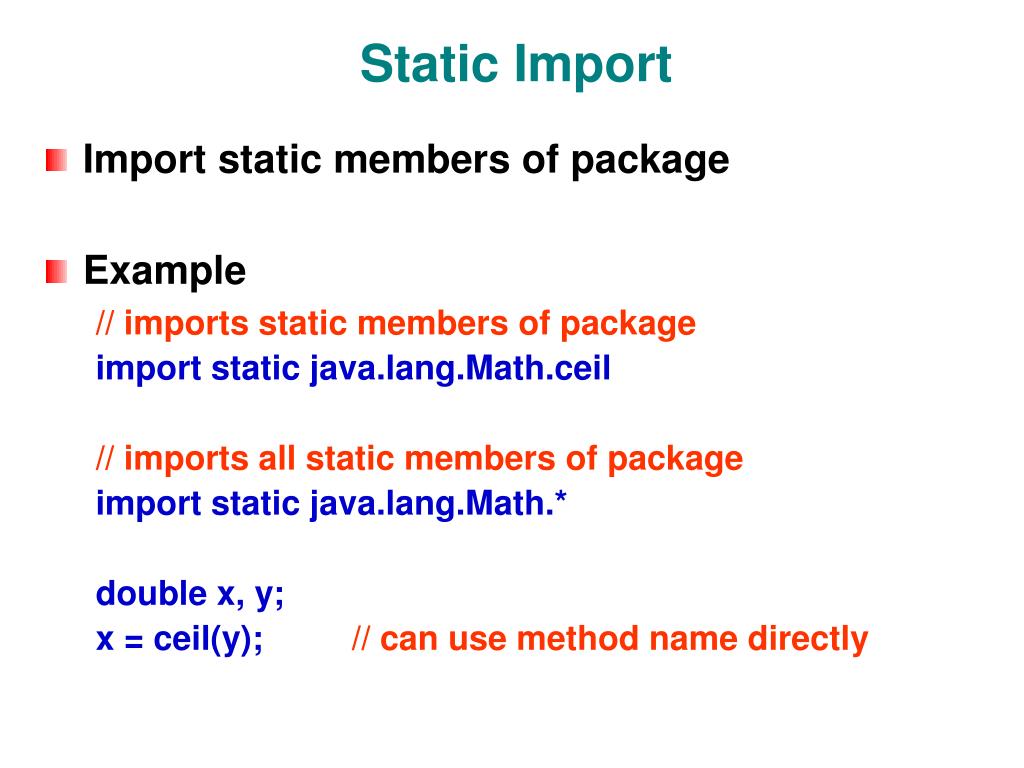 Static Import

Import static members of package

Example

// imports static members of package
import static java.lang.Math.ceil

// imports all static members of package
import static java.lang.Math.*

double x, y;
x = ceil(y); // can use method name directly